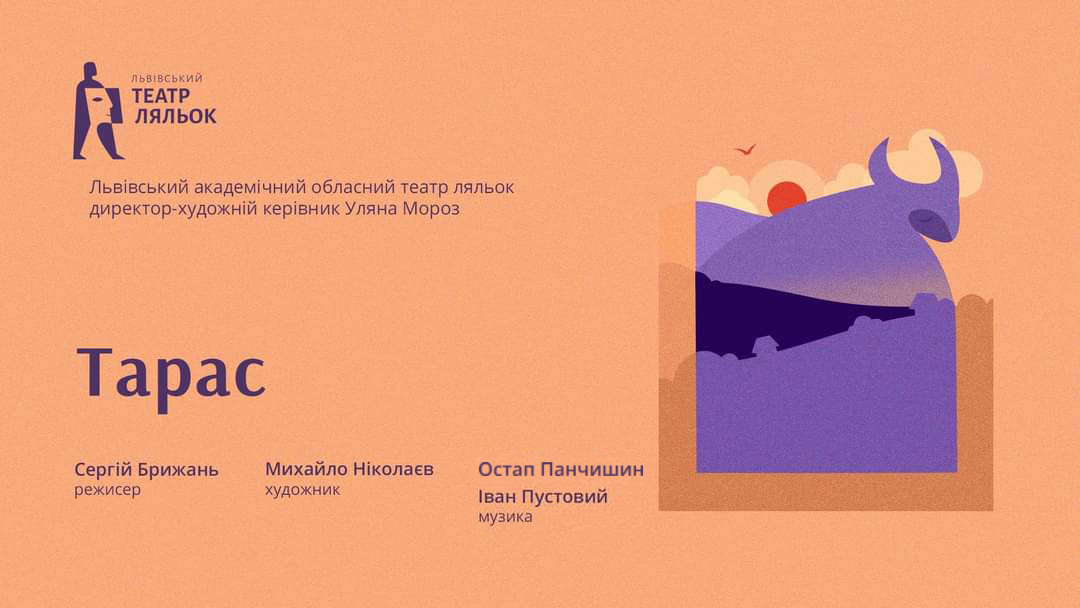 ЛЬВІВСЬКИЙ
ТЕАТР
ЛЯЛЬОК

Львівський академічний обласний театр ляльок
директор-художній керівник Уляна Мороз

Тарас

Сергій Брижань
режисер

Михайло Ніколаєв
художник

Остап Панчишин
Іван Пустовий
музика